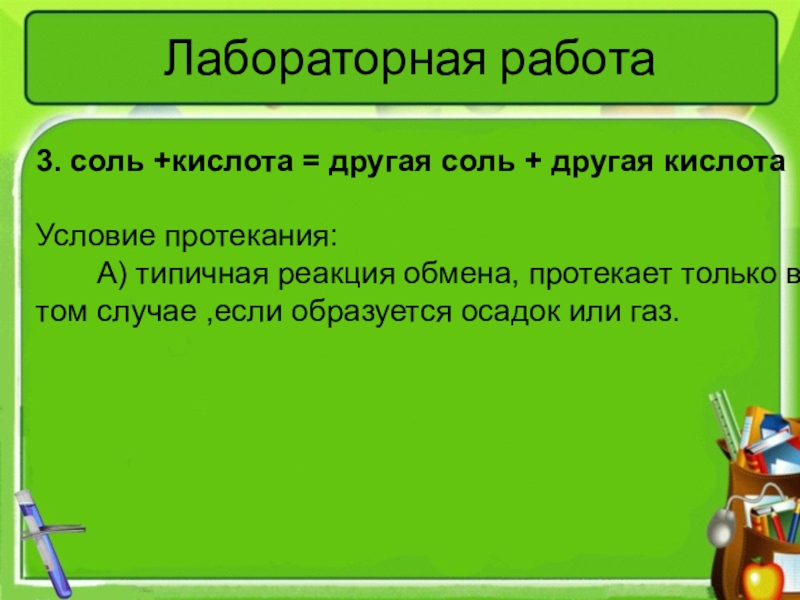 Лабораторная работа

3. соль +кислота = другая соль + другая кислота

Условие протекания:

А) типичная реакция обмена, протекает только в том случае ,если образуется осадок или газ.